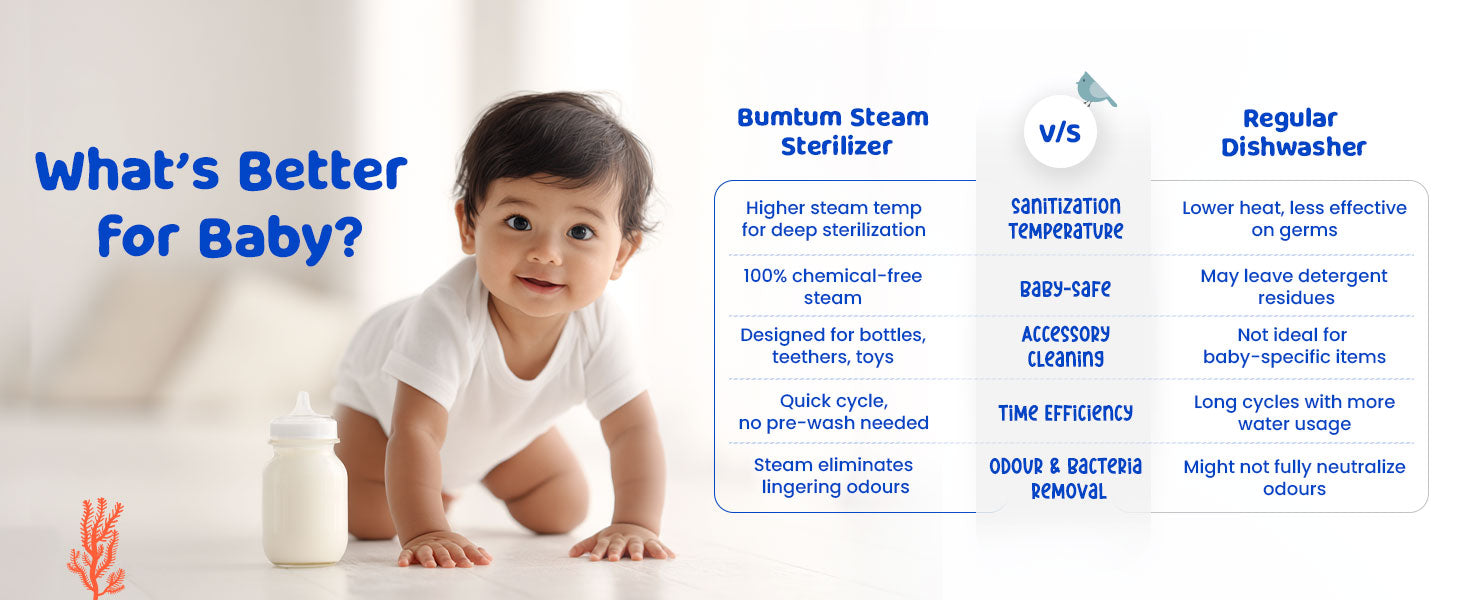 What's Better for Baby?

| Bumtum Steam Sterilizer | V/S | Regular Dishwasher |
|---|---|---|
| Higher steam temp for deep sterilization | Sanitization Temperature | Lower heat, less effective on germs |
| 100% chemical-free steam | Baby-Safe | May leave detergent residues |
| Designed for bottles, teethers, toys | Accessory Cleaning | Not ideal for baby-specific items |
| Quick cycle, no pre-wash needed | Time Efficiency | Long cycles with more water usage |
| Steam eliminates lingering odours | Odour & Bacteria Removal | Might not fully neutralize odours |